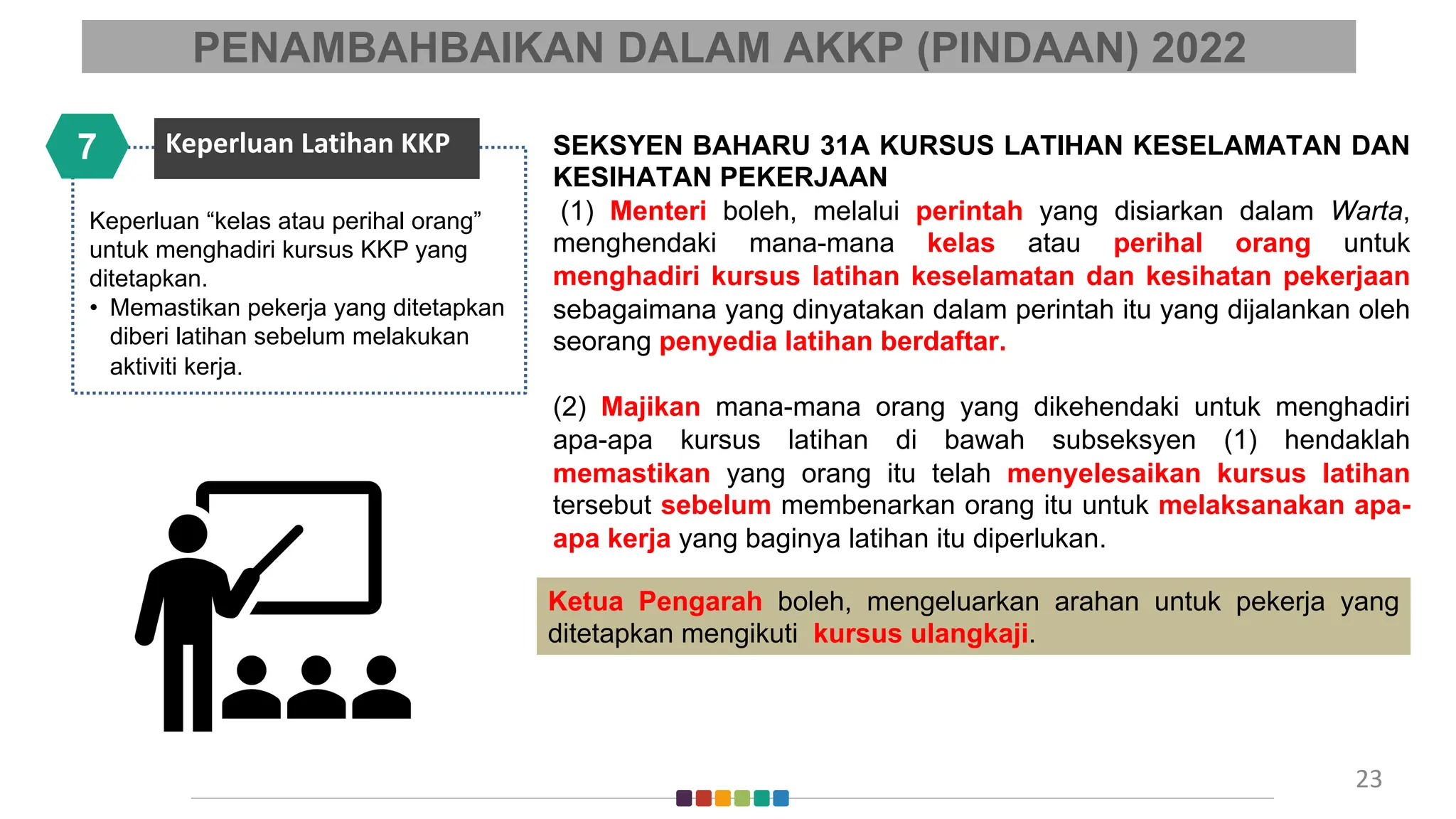 PENAMBAHBAIKAN DALAM AKKP (PINDAAN) 2022

7

Keperluan Latihan KKP

Keperluan “kelas atau perihal orang” untuk menghadiri kursus KKP yang ditetapkan.

• Memastikan pekerja yang ditetapkan diberi latihan sebelum melakukan aktiviti kerja.

SEKSYEN BAHARU 31A KURSUS LATIHAN KESELAMATAN DAN KESIHATAN PEKERJAAN

(1) Menteri boleh, melalui perintah yang disiarkan dalam Warta, menghendaki mana-mana kelas atau perihal orang untuk menghadiri kursus latihan keselamatan dan kesihatan pekerjaan sebagaimana yang dinyatakan dalam perintah itu yang dijalankan oleh seorang penyedia latihan berdaftar.

(2) Majikan mana-mana orang yang dikehendaki untuk menghadiri apa-apa kursus latihan di bawah subseksyen (1) hendaklah memastikan yang orang itu telah menyelesaikan kursus latihan tersebut sebelum membenarkan orang itu untuk melaksanakan apa-apa kerja yang baginya latihan itu diperlukan.

Ketua Pengarah boleh, mengeluarkan arahan untuk pekerja yang ditetapkan mengikuti kursus ulangkaji.

23